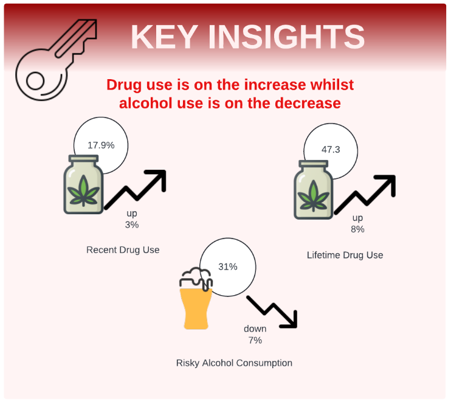 KEY INSIGHTS

Drug use is on the increase whilst alcohol use is on the decrease

17.9%

up
3%

Recent Drug Use

47.3

up
8%

Lifetime Drug Use

31%

down
7%

Risky Alcohol Consumption